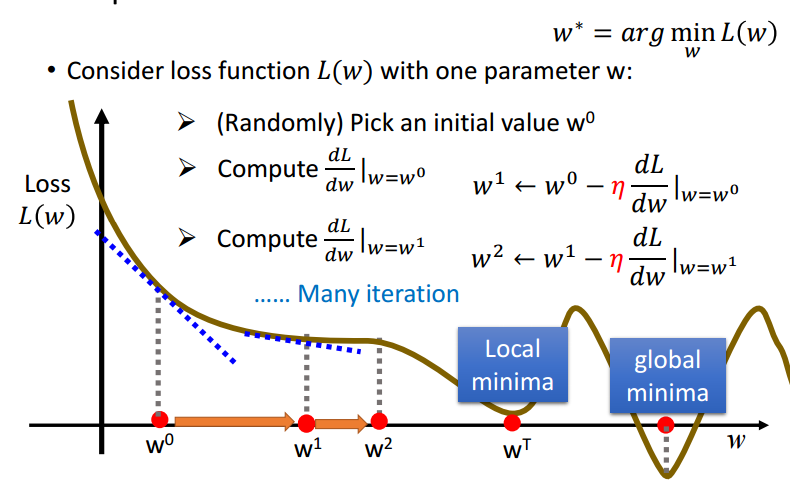 $w^* = arg \min_w L(w)$

• Consider loss function $L(w)$ with one parameter w:

➢ (Randomly) Pick an initial value $w^0$

➢ Compute $\frac{dL}{dw}|_{w=w^0}$

$w^1 \leftarrow w^0 - \eta \frac{dL}{dw}|_{w=w^0}$

➢ Compute $\frac{dL}{dw}|_{w=w^1}$

$w^2 \leftarrow w^1 - \eta \frac{dL}{dw}|_{w=w^1}$

…… Many iteration

Loss $L(w)$

Local minima

global minima

$w^0$ $w^1$ $w^2$ $w^T$ $w$